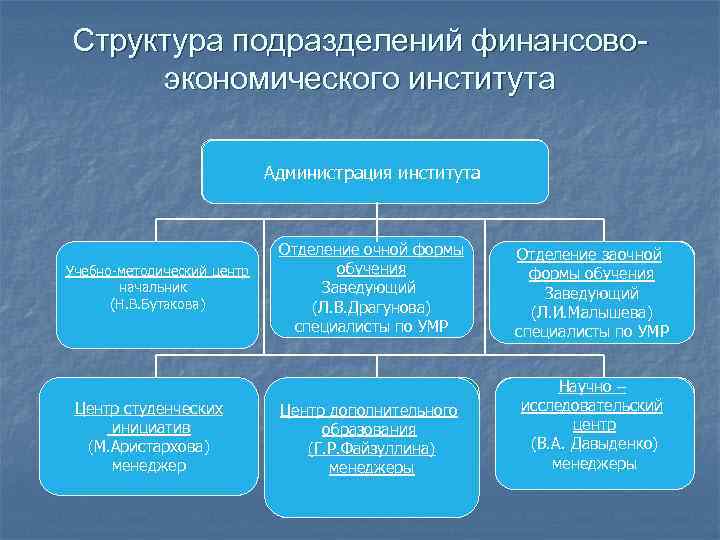 Структура подразделений финансово-экономического института

Администрация института

Учебно-методический центр начальник (Н.В.Бутакова)

Отделение очной формы обучения Заведующий (Л.В.Драгунова) специалисты по УМР

Отделение заочной формы обучения Заведующий (Л.И.Малышева) специалисты по УМР

Центр студенческих инициатив (М.Аристархова) менеджер

Центр дополнительного образования (Г.Р.Файзуллина) менеджеры

Научно – исследовательский центр (В.А. Давыденко) менеджеры